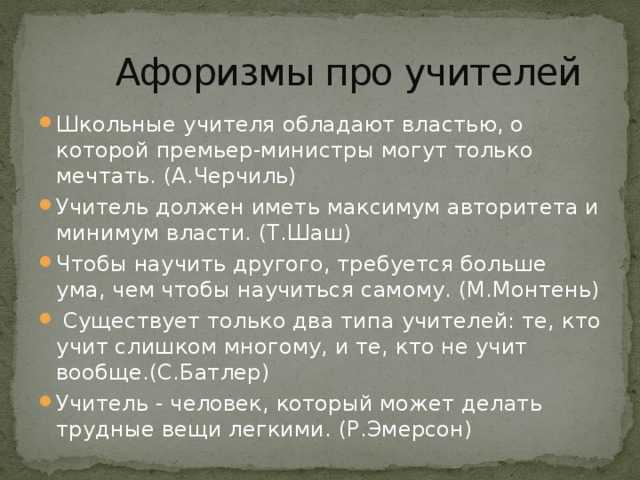 Афоризмы про учителей

Школьные учителя обладают властью, о которой премьер-министры могут только мечтать. (А.Черчиль)

Учитель должен иметь максимум авторитета и минимум власти. (Т.Шаш)

Чтобы научить другого, требуется больше ума, чем чтобы научиться самому. (М.Монтень)

Существует только два типа учителей: те, кто учит слишком многому, и те, кто не учит вообще.(С.Батлер)

Учитель - человек, который может делать трудные вещи легкими. (Р.Эмерсон)